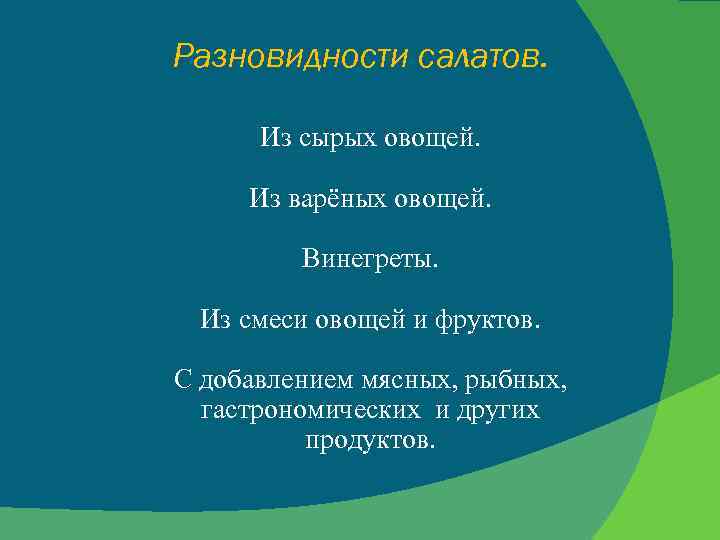 Разновидности салатов.

Из сырых овощей.

Из варёных овощей.

Винегреты.

Из смеси овощей и фруктов.

С добавлением мясных, рыбных, гастрономических и других продуктов.